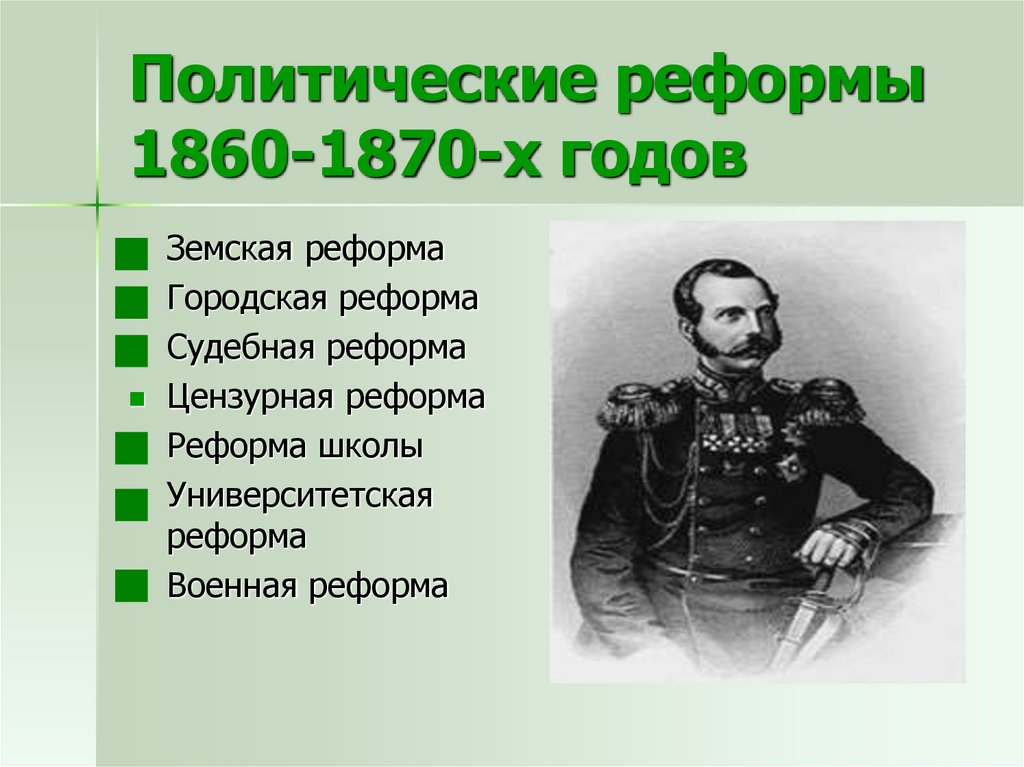 Политические реформы 1860-1870-х годов

Земская реформа
Городская реформа
Судебная реформа
Цензурная реформа
Реформа школы
Университетская реформа
Военная реформа